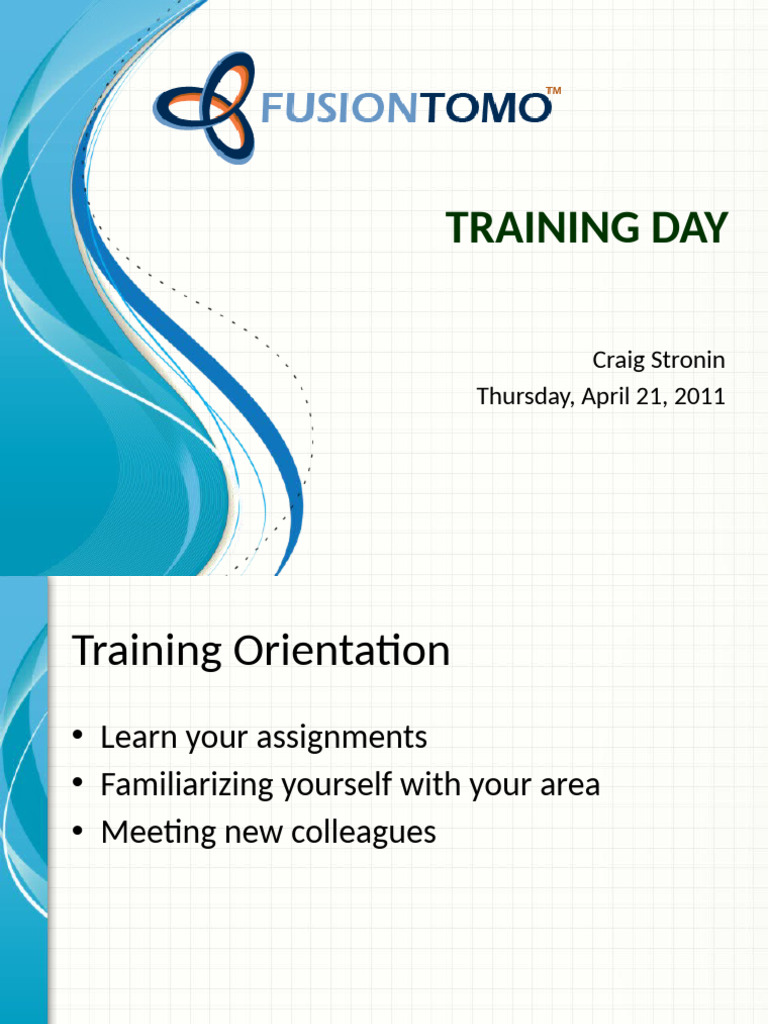 FUSIONTOMO™

TRAINING DAY

Craig Stronin
Thursday, April 21, 2011

Training Orientation

• Learn your assignments
• Familiarizing yourself with your area
• Meeting new colleagues